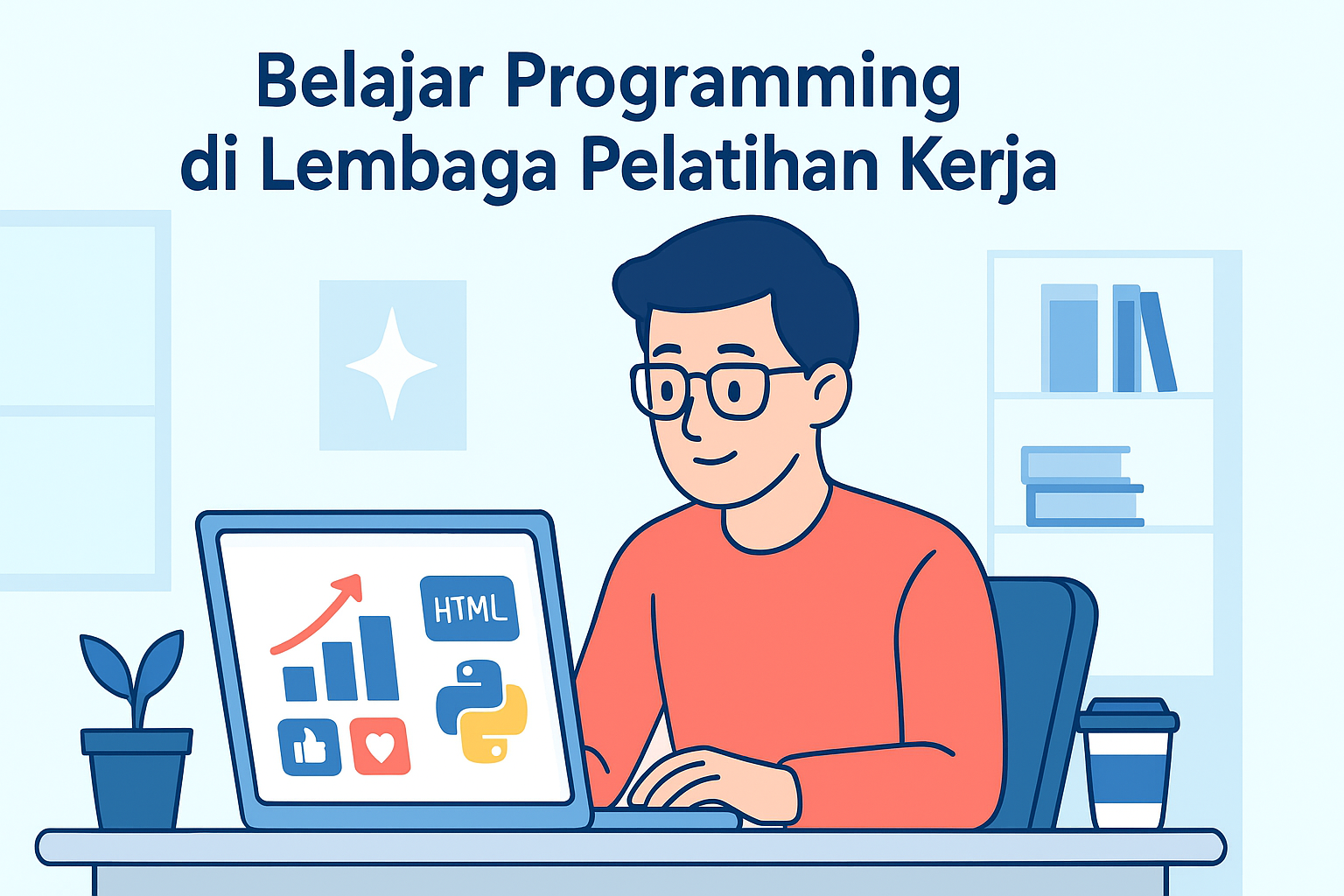 Belajar Programming
di Lembaga Pelatihan Kerja

HTML